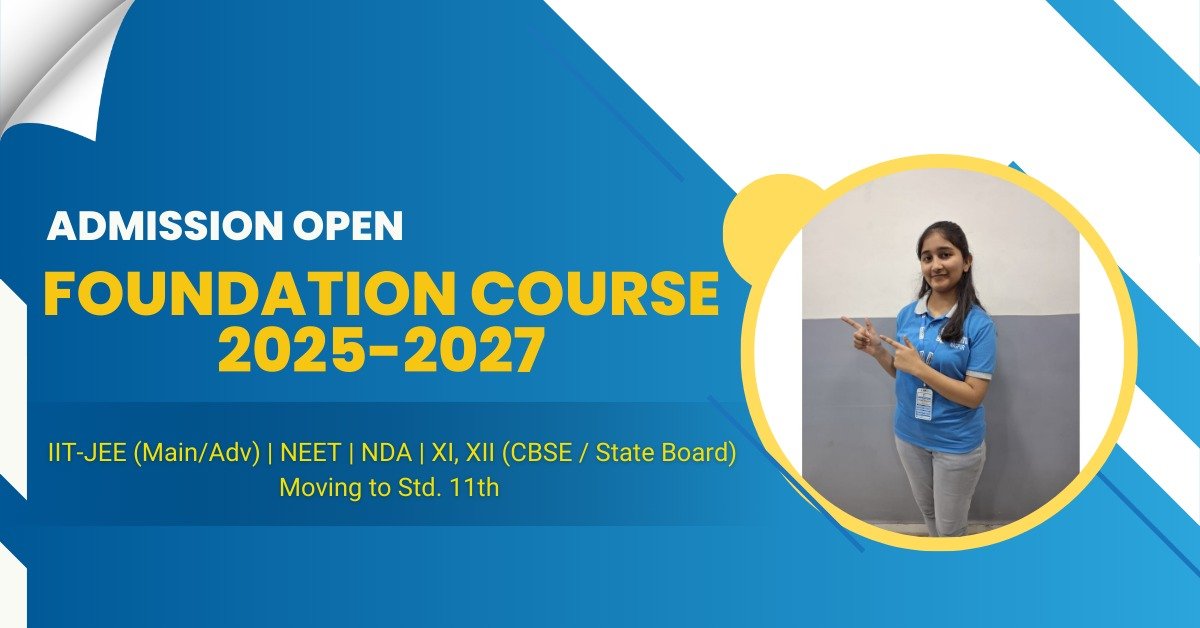 ADMISSION OPEN

FOUNDATION COURSE 2025-2027

IIT-JEE (Main/Adv) | NEET | NDA | XI, XII (CBSE / State Board)
Moving to Std. 11th